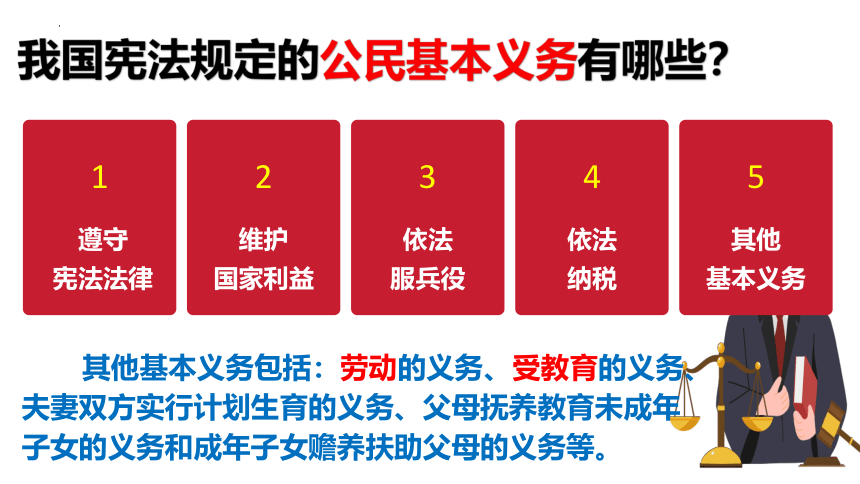 我国宪法规定的公民基本义务有哪些？

1
遵守
宪法法律

2
维护
国家利益

3
依法
服兵役

4
依法
纳税

5
其他
基本义务

其他基本义务包括：劳动的义务、受教育的义务、夫妻双方实行计划生育的义务、父母抚养教育未成年子女的义务和成年子女赡养扶助父母的义务等。